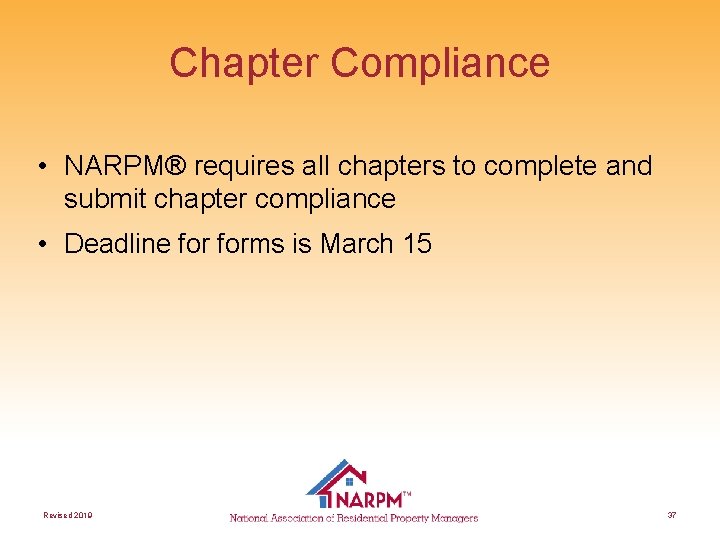 Chapter Compliance

• NARPM® requires all chapters to complete and submit chapter compliance

• Deadline for forms is March 15

Revised 2010

NARPM™
National Association of Residential Property Managers

37